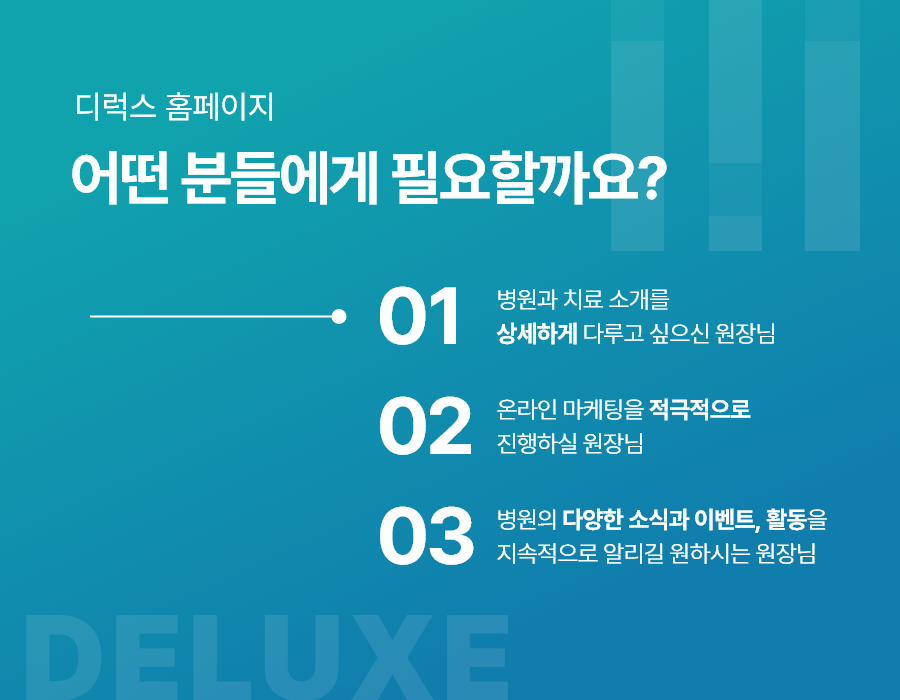 디럭스 홈페이지

어떤 분들에게 필요할까요?

01
병원과 치료 소개를
상세하게 다루고 싶으신 원장님

02
온라인 마케팅을 적극적으로
진행하실 원장님

03
병원의 다양한 소식과 이벤트, 활동을
지속적으로 알리길 원하시는 원장님

DELUXE